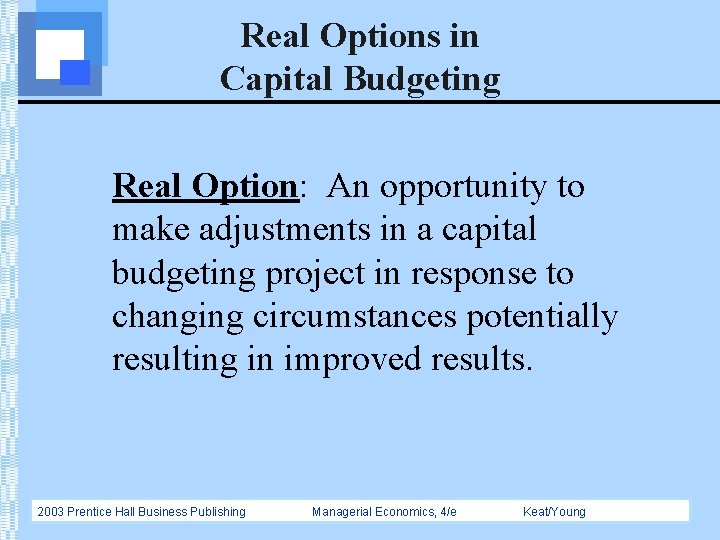 Real Options in Capital Budgeting

Real Option: An opportunity to make adjustments in a capital budgeting project in response to changing circumstances potentially resulting in improved results.

2003 Prentice Hall Business Publishing Managerial Economics, 4/e Keat/Young